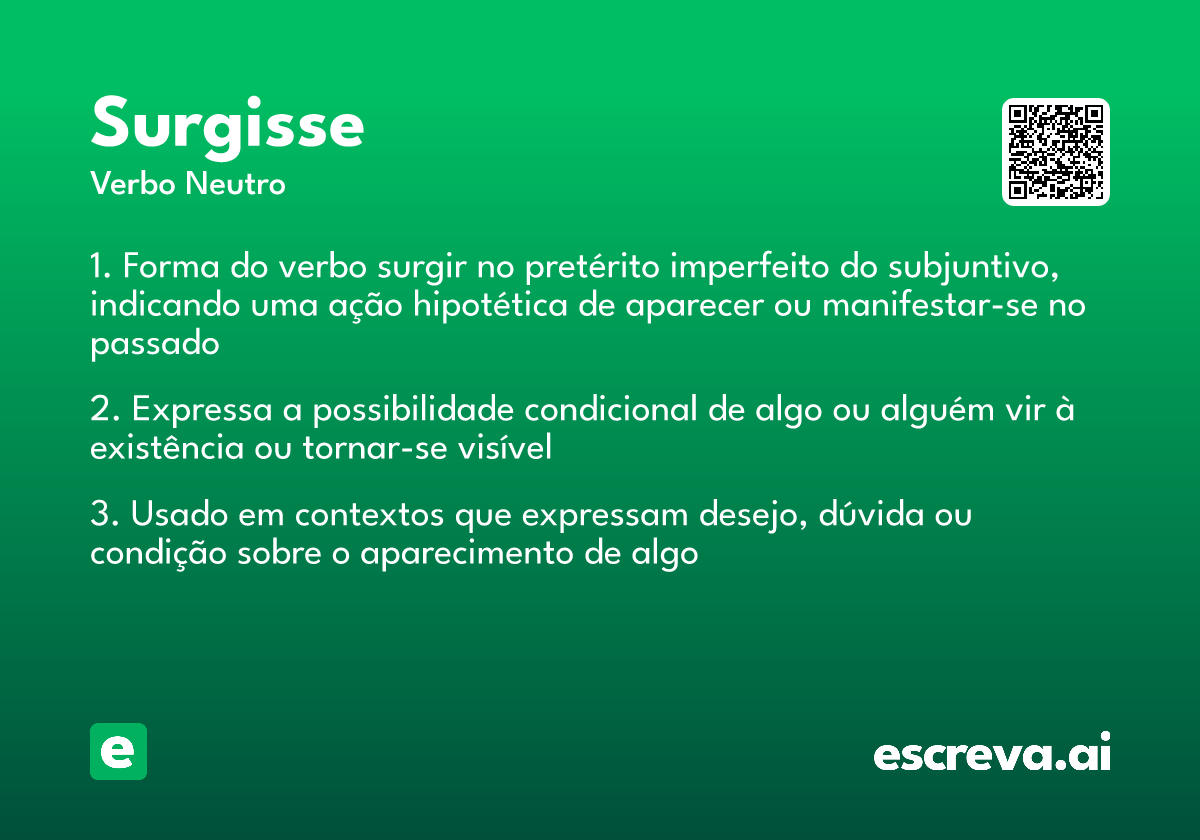 Surgisse

Verbo Neutro

1. Forma do verbo surgir no pretérito imperfeito do subjuntivo, indicando uma ação hipotética de aparecer ou manifestar-se no passado

2. Expressa a possibilidade condicional de algo ou alguém vir à existência ou tornar-se visível

3. Usado em contextos que expressam desejo, dúvida ou condição sobre o aparecimento de algo

e

escreva.ai